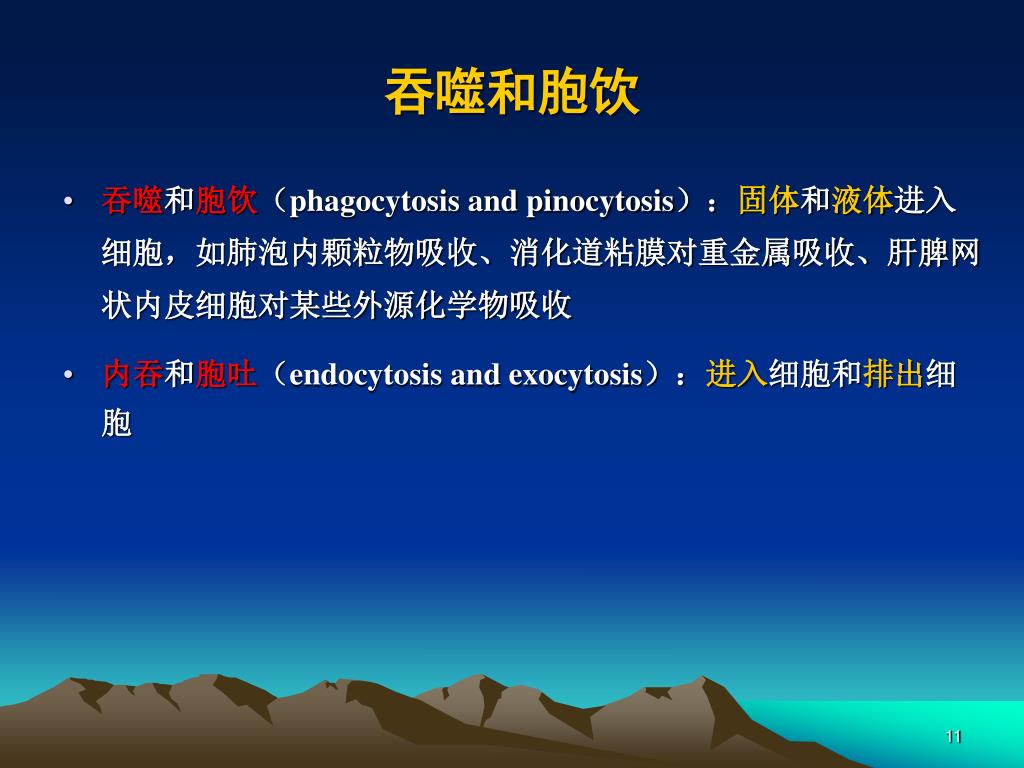 吞噬和胞饮

• 吞噬和胞饮（phagocytosis and pinocytosis）：固体和液体进入细胞，如肺泡内颗粒物吸收、消化道粘膜对重金属吸收、肝脾网状内皮细胞对某些外源化学物吸收

• 内吞和胞吐（endocytosis and exocytosis）：进入细胞和排出细胞

11